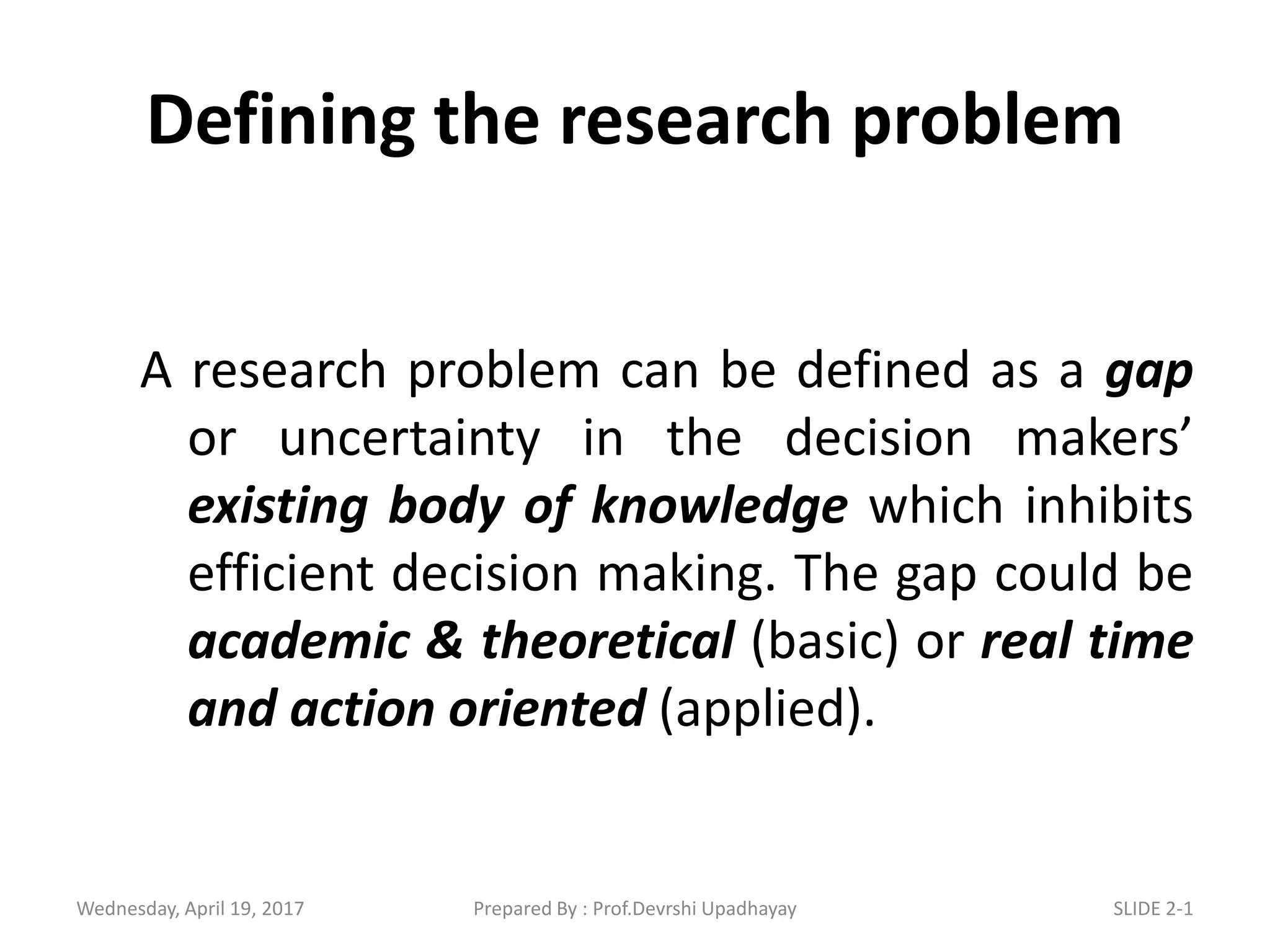 Defining the research problem

A research problem can be defined as a gap or uncertainty in the decision makers’ existing body of knowledge which inhibits efficient decision making. The gap could be academic & theoretical (basic) or real time and action oriented (applied).

Wednesday, April 19, 2017

Prepared By : Prof.Devrshi Upadhayay

SLIDE 2-1